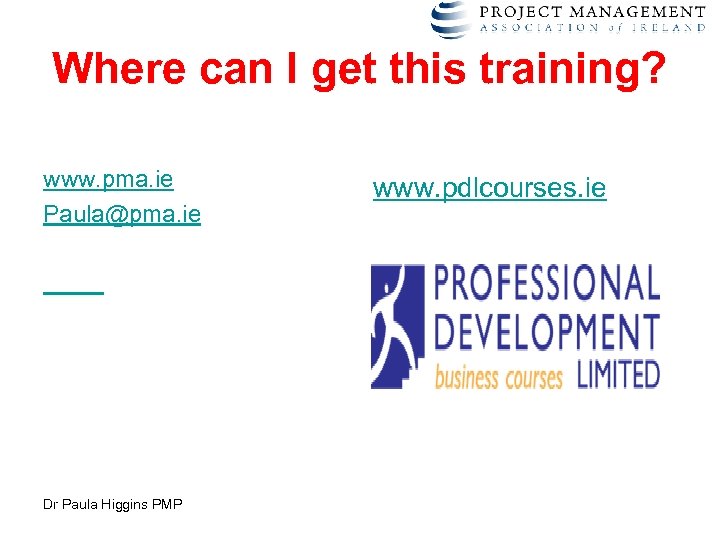 PROJECT MANAGEMENT
ASSOCIATION of IRELAND

Where can I get this training?

www.pma.ie
Paula@pma.ie

www.pdlcourses.ie

PROFESSIONAL DEVELOPMENT
business courses LIMITED

Dr Paula Higgins PMP